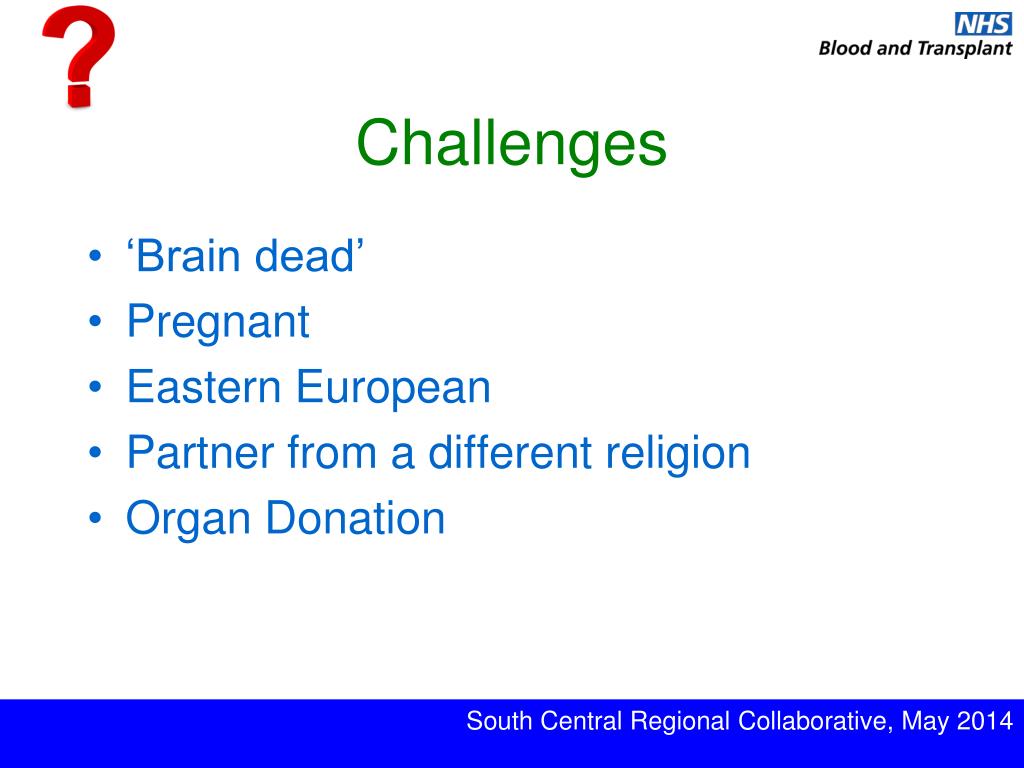 ?

NHS
Blood and Transplant

Challenges

• ‘Brain dead’
• Pregnant
• Eastern European
• Partner from a different religion
• Organ Donation

South Central Regional Collaborative, May 2014